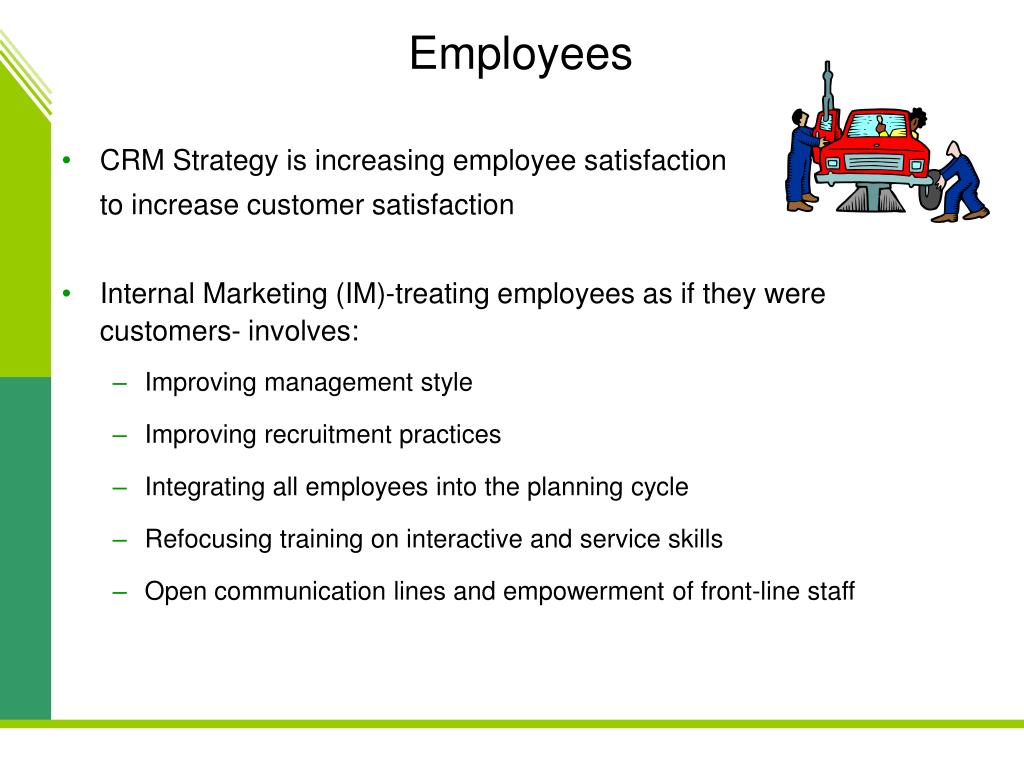 Employees

• CRM Strategy is increasing employee satisfaction to increase customer satisfaction

• Internal Marketing (IM)-treating employees as if they were customers- involves:
– Improving management style
– Improving recruitment practices
– Integrating all employees into the planning cycle
– Refocusing training on interactive and service skills
– Open communication lines and empowerment of front-line staff